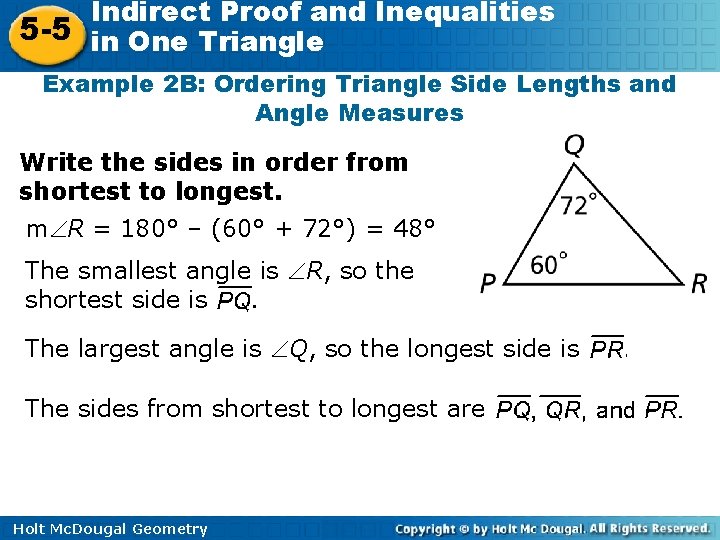 5-5 Indirect Proof and Inequalities in One Triangle

Example 2B: Ordering Triangle Side Lengths and Angle Measures

Write the sides in order from shortest to longest.

Q
72°
60°
P
R

m$\angle R$ = 180° – (60° + 72°) = 48°

The smallest angle is $\angle R$, so the shortest side is $\overline{PQ}$.

The largest angle is $\angle Q$, so the longest side is $\overline{PR}$.

The sides from shortest to longest are $\overline{PQ}$, $\overline{QR}$, and $\overline{PR}$.

Holt McDougal Geometry

Copyright © by Holt Mc Dougal. All Rights Reserved.